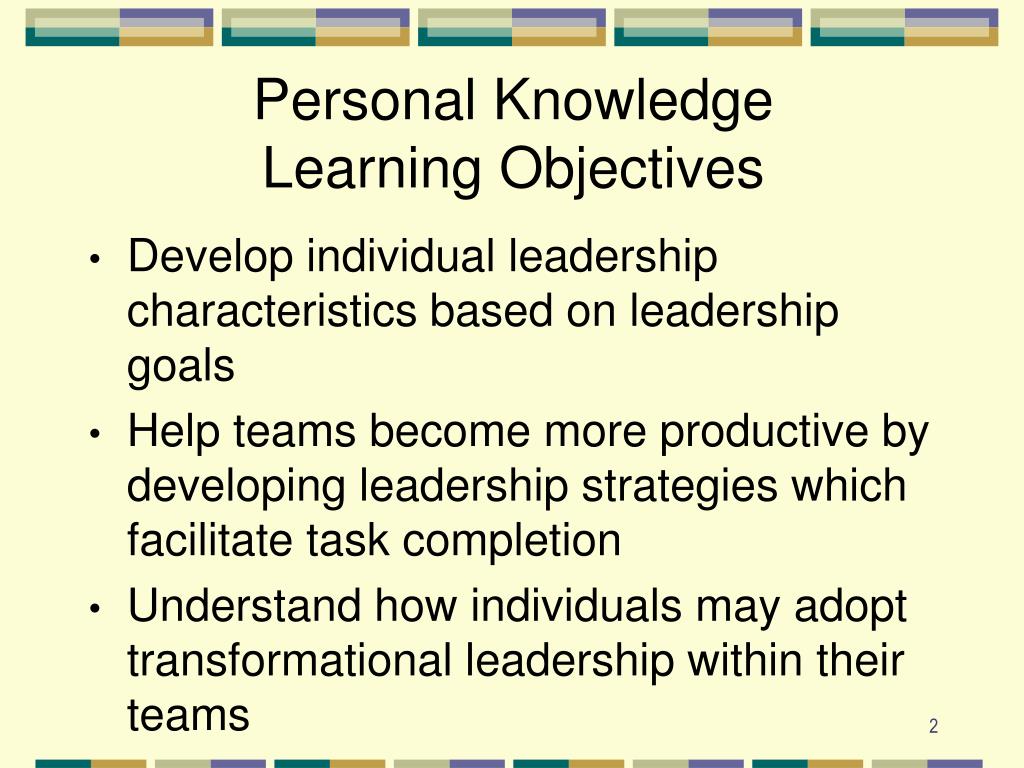 Personal Knowledge
Learning Objectives

• Develop individual leadership characteristics based on leadership goals
• Help teams become more productive by developing leadership strategies which facilitate task completion
• Understand how individuals may adopt transformational leadership within their teams

2